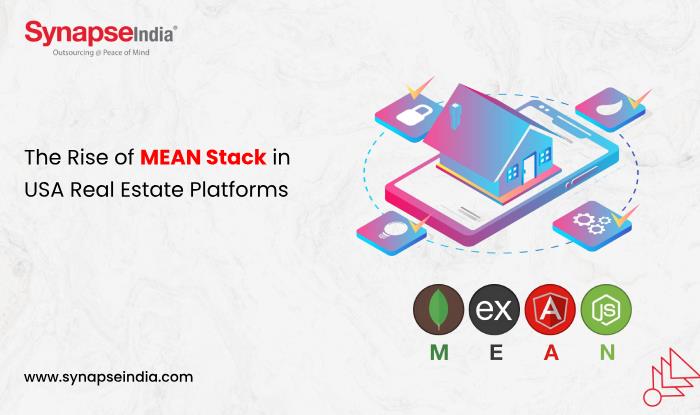 SynapseIndia®
Outsourcing @ Peace of Mind

The Rise of MEAN Stack in USA Real Estate Platforms

ex
A
JS
M E A N

www.synapseindia.com